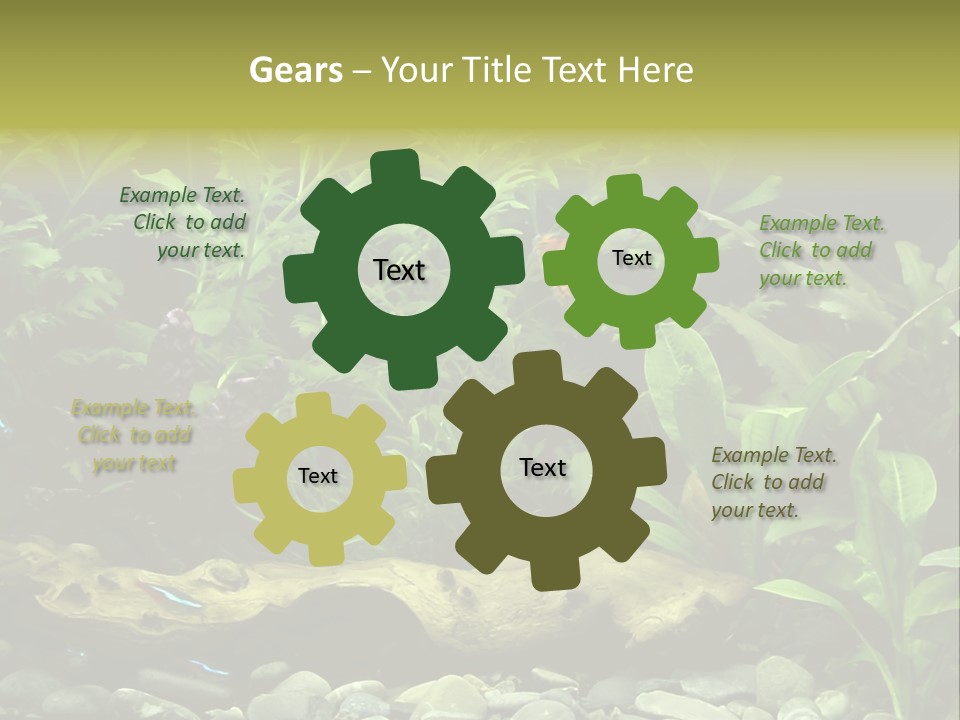 Gears – Your Title Text Here

Example Text. Click to add your text.

Text

Text

Example Text. Click to add your text.

Example Text. Click to add your text

Text

Text

Example Text. Click to add your text.